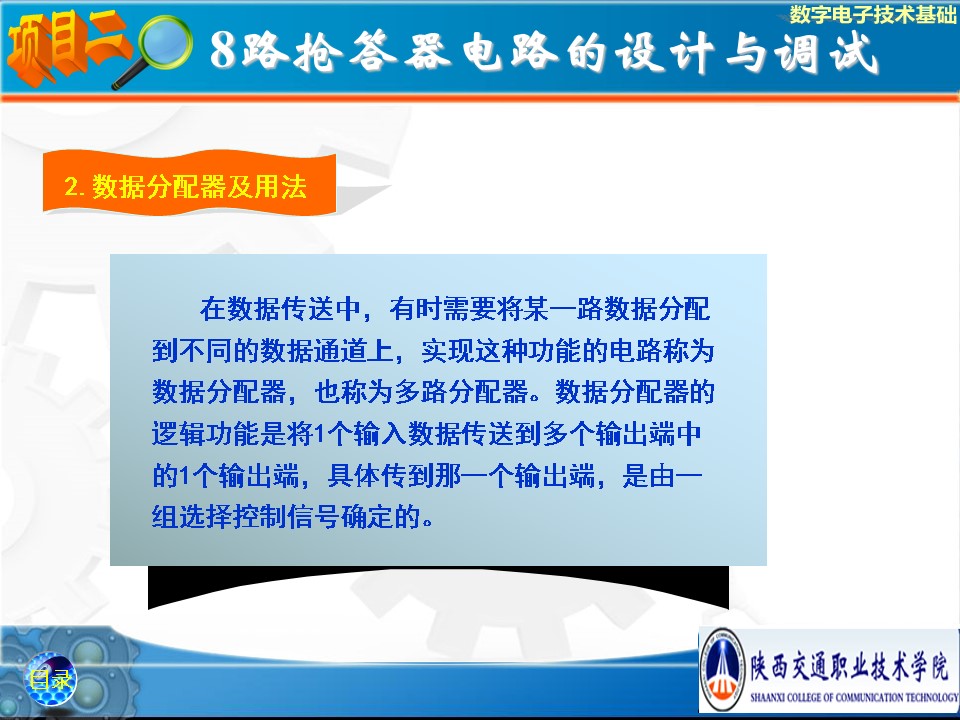 数字电子技术基础

项目二 8路抢答器电路的设计与调试

2. 数据分配器及用法

在数据传送中，有时需要将某一路数据分配到不同的数据通道上，实现这种功能的电路称为数据分配器，也称为多路分配器。数据分配器的逻辑功能是将1个输入数据传送到多个输出端中的1个输出端，具体传到那一个输出端，是由一组选择控制信号确定的。

目录

陕西交通职业技术学院
SHAANXI COLLEGE OF COMMUNICATION TECHNOLOGY